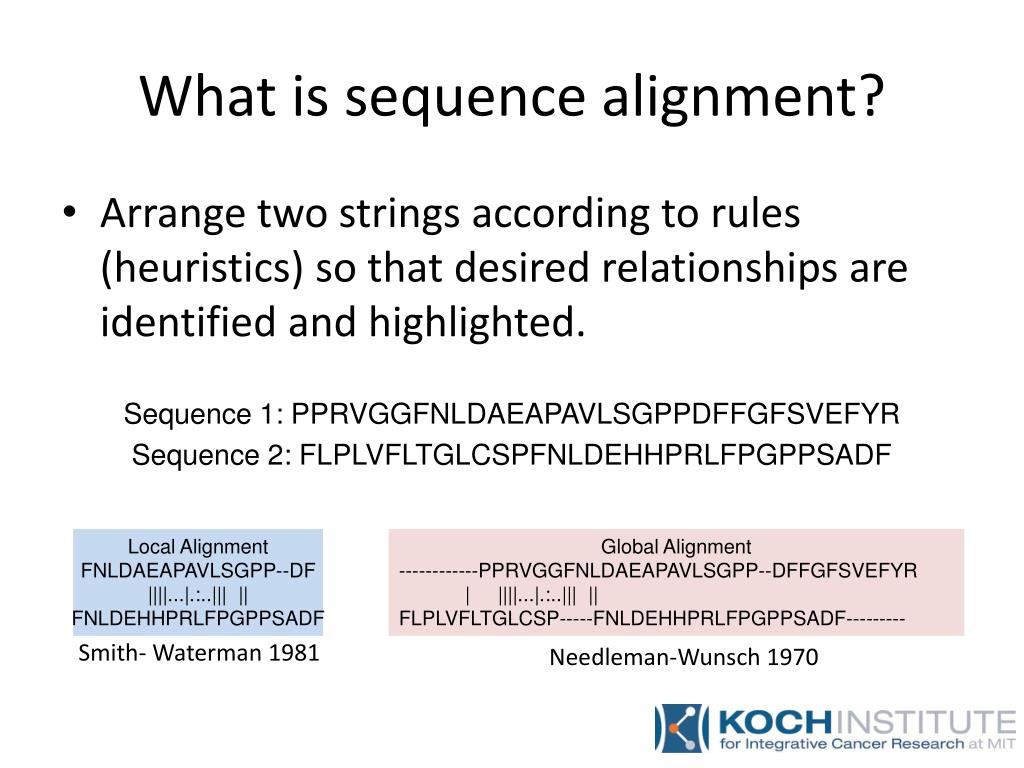 What is sequence alignment?

• Arrange two strings according to rules (heuristics) so that desired relationships are identified and highlighted.

Sequence 1: PPRVGGFNLDAEAPAVLSGPPDFFGFSVEFYR
Sequence 2: FLPLVFLTGLCSPFNLDEHHPRLFPGPPSADF

Local Alignment
FNLDAEAPAVLSGPP--DF
||||...|.:..|||  ||
FNLDEHHPRLFPGPPSADF

Smith- Waterman 1981

Global Alignment
------------PPRVGGFNLDAEAPAVLSGPP--DFFGFSVEFYR
|     ||||...|.:..|||  ||
FLPLVFLTGLCSP-----FNLDEHHPRLFPGPPSADF---------

Needleman-Wunsch 1970

KOCH INSTITUTE
for Integrative Cancer Research at MIT